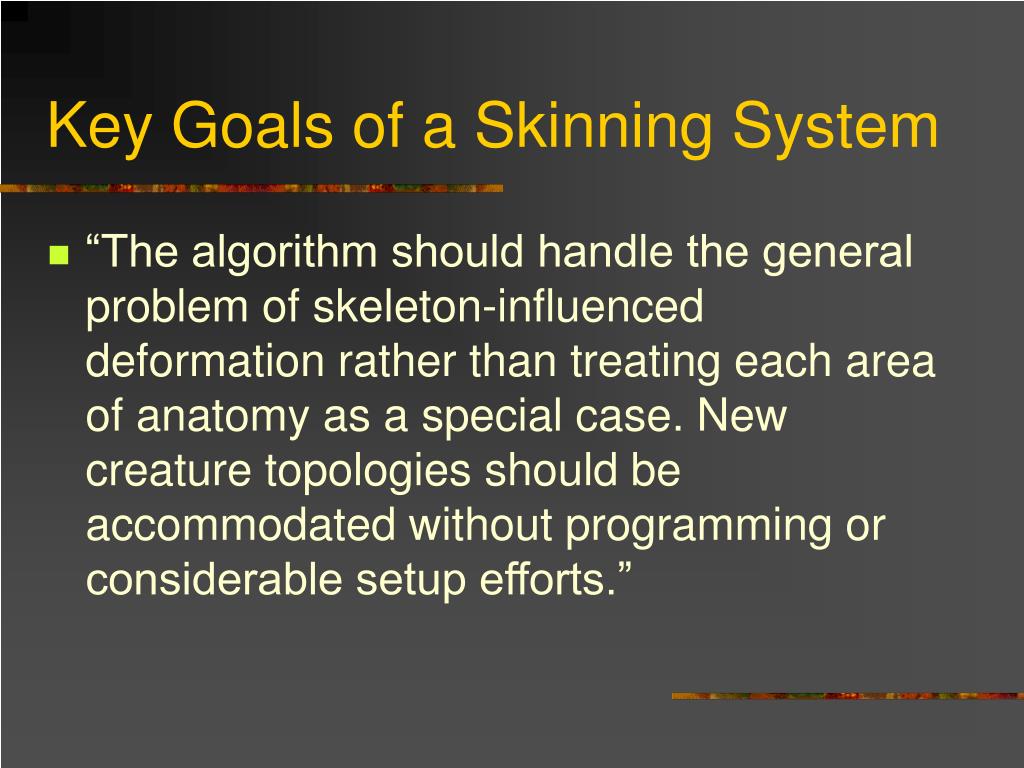 Key Goals of a Skinning System

“The algorithm should handle the general problem of skeleton-influenced deformation rather than treating each area of anatomy as a special case. New creature topologies should be accommodated without programming or considerable setup efforts.”